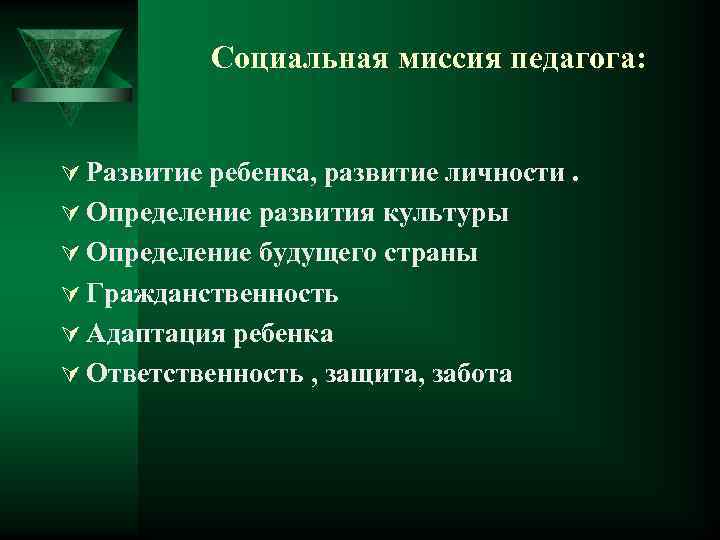 Социальная миссия педагога:

Развитие ребенка, развитие личности .
Определение развития культуры
Определение будущего страны
Гражданственность
Адаптация ребенка
Ответственность , защита, забота